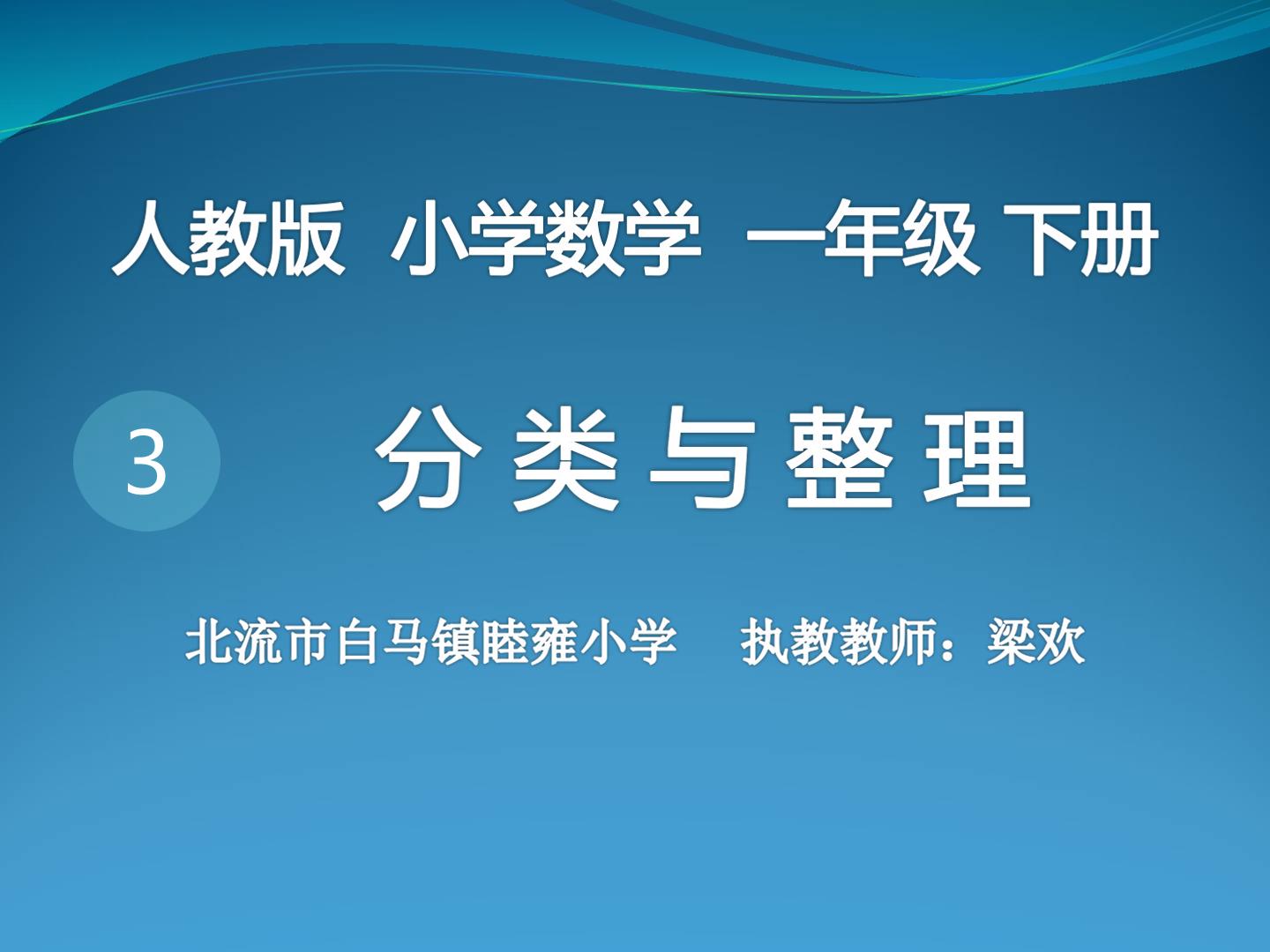 人教版 小学数学 一年级 下册

3 分类与整理

北流市白马镇睦雍小学 执教教师：梁欢